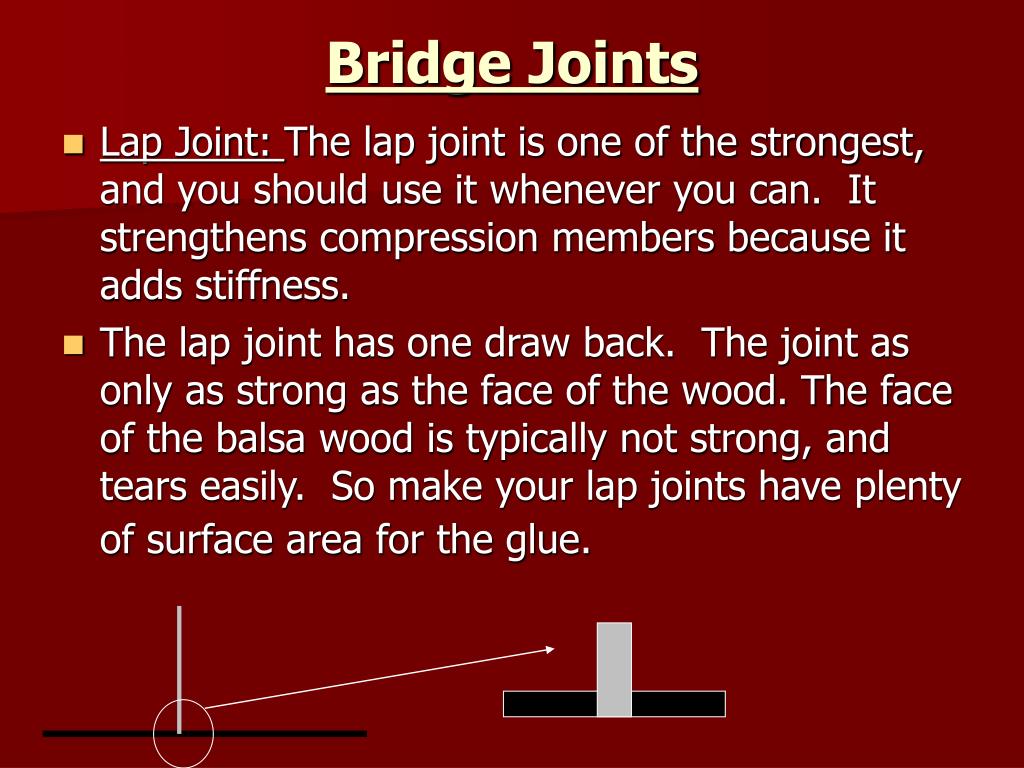 Bridge Joints

Lap Joint: The lap joint is one of the strongest, and you should use it whenever you can. It strengthens compression members because it adds stiffness.

The lap joint has one draw back. The joint as only as strong as the face of the wood. The face of the balsa wood is typically not strong, and tears easily. So make your lap joints have plenty of surface area for the glue.